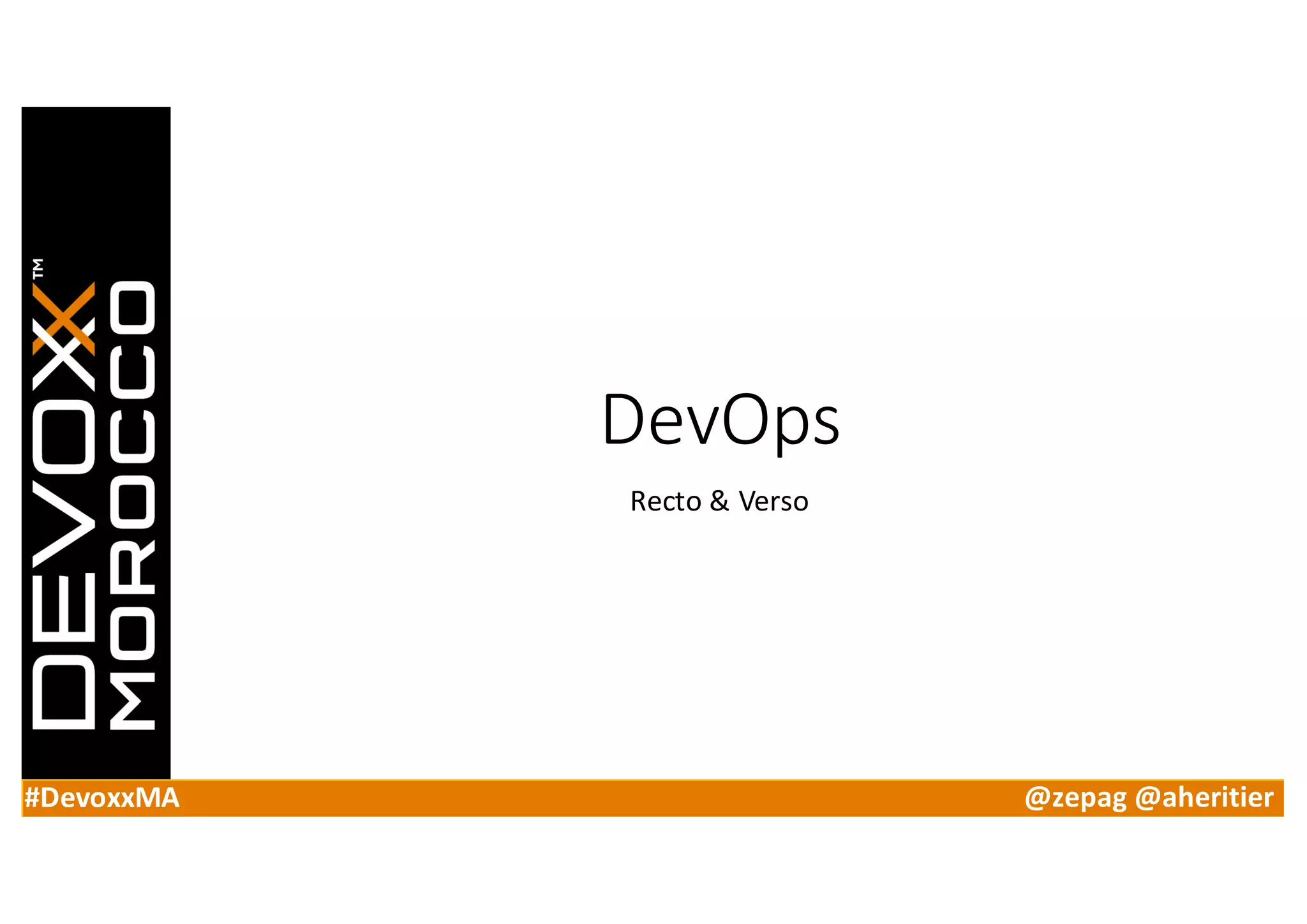 DEVOXX™
MOROCCO

DevOps

Recto & Verso

#DevoxxMA

@zepag @aheritier